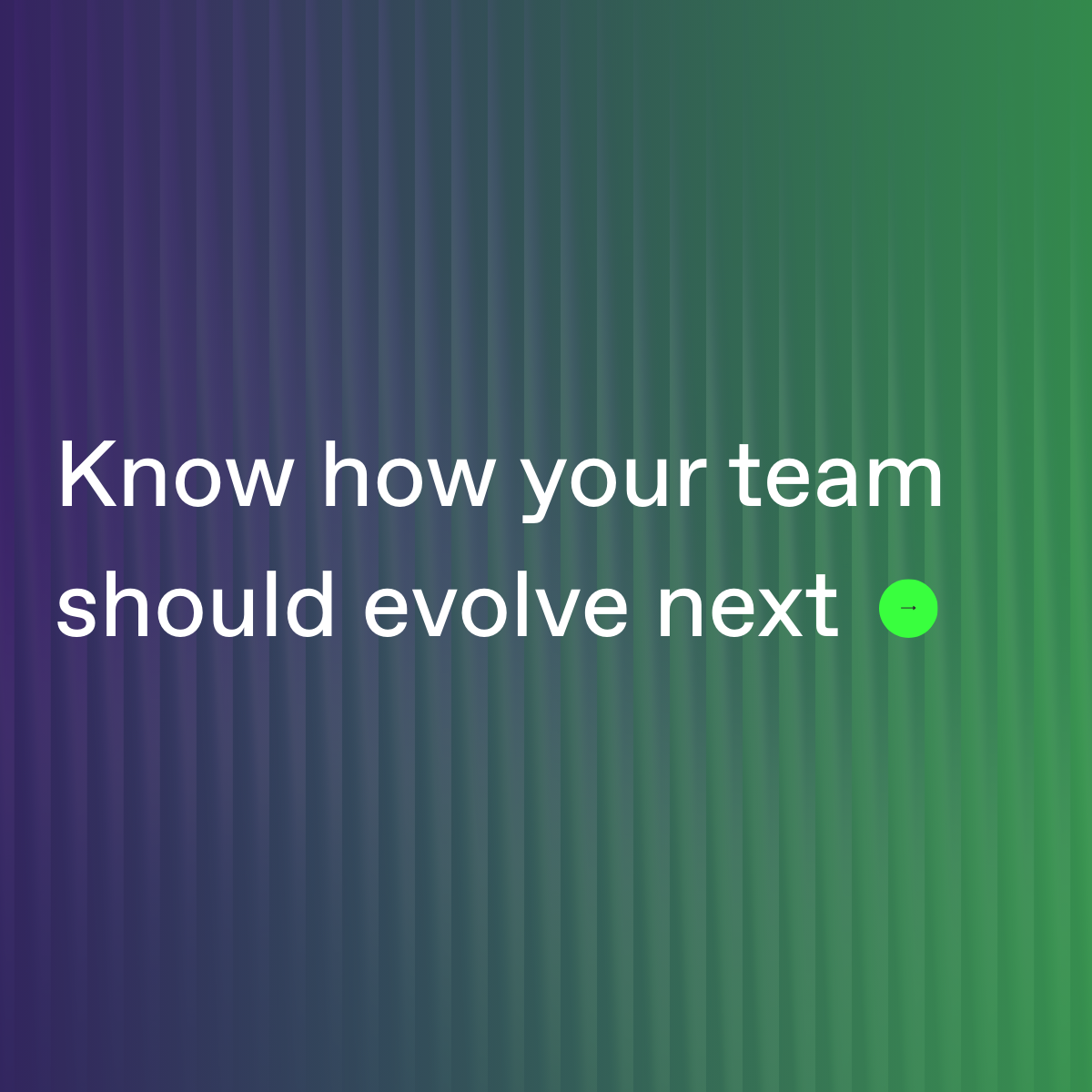 Know how your team should evolve next →